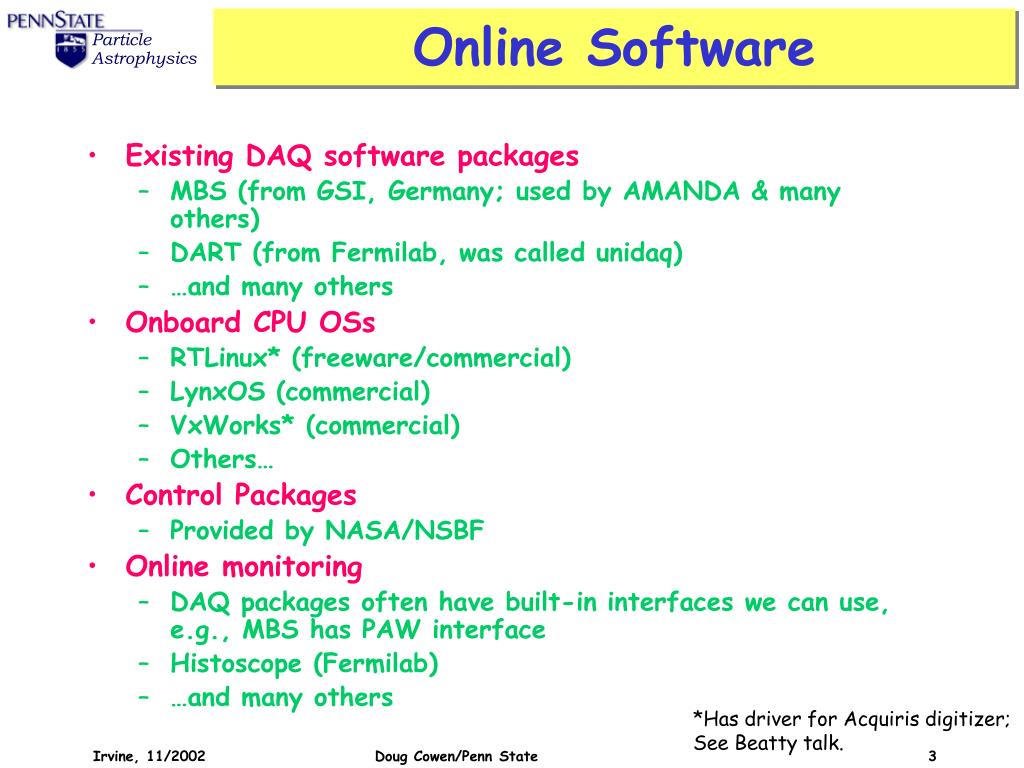 PENNSTATE
1855
Particle Astrophysics

Online Software

• Existing DAQ software packages
– MBS (from GSI, Germany; used by AMANDA & many others)
– DART (from Fermilab, was called unidaq)
– …and many others
• Onboard CPU OSs
– RTLinux* (freeware/commercial)
– LynxOS (commercial)
– VxWorks* (commercial)
– Others…
• Control Packages
– Provided by NASA/NSBF
• Online monitoring
– DAQ packages often have built-in interfaces we can use, e.g., MBS has PAW interface
– Histoscope (Fermilab)
– …and many others

*Has driver for Acquiris digitizer; See Beatty talk.

Irvine, 11/2002
Doug Cowen/Penn State
3